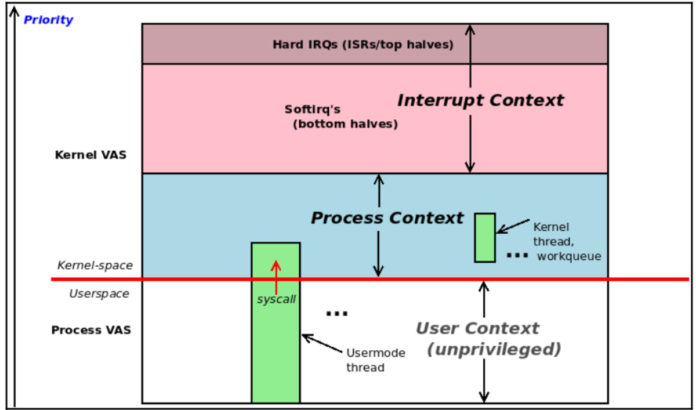 Priority

Hard IRQs (ISRs/top halves)

Softirq's (bottom halves)

Interrupt Context

Kernel VAS

Process Context

Kernel thread, workqueue

...

Kernel-space

Userspace

syscall

...

Process VAS

User Context (unprivileged)

Usermode thread